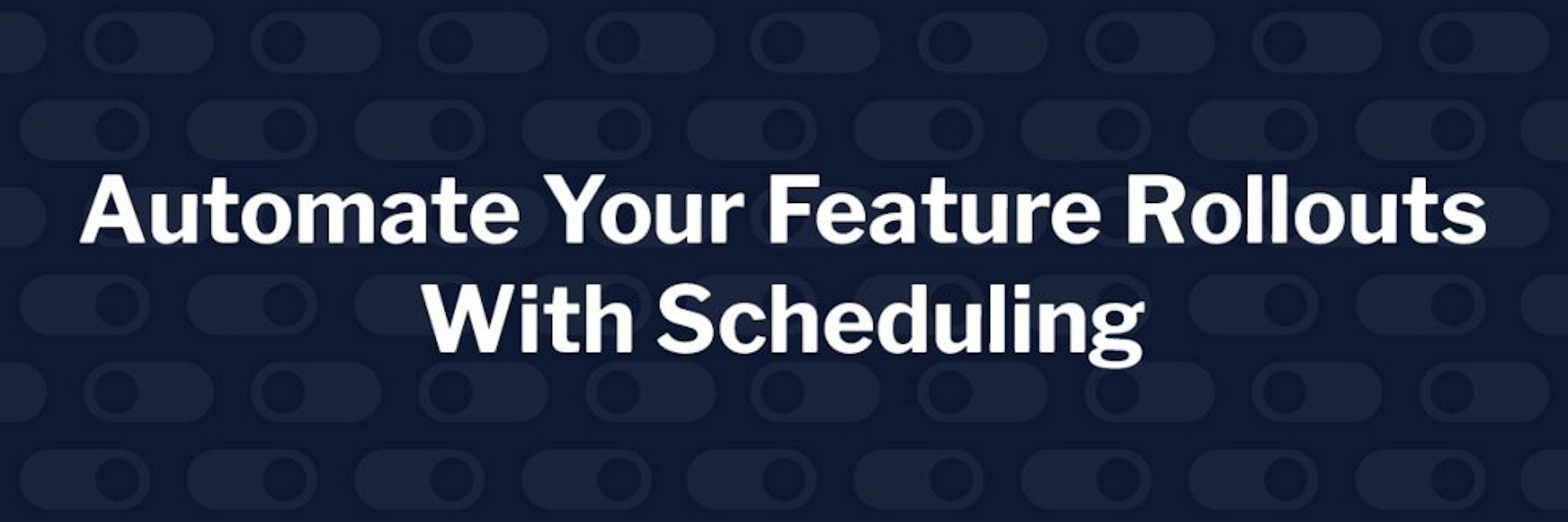 Automate Your Feature Rollouts With Scheduling